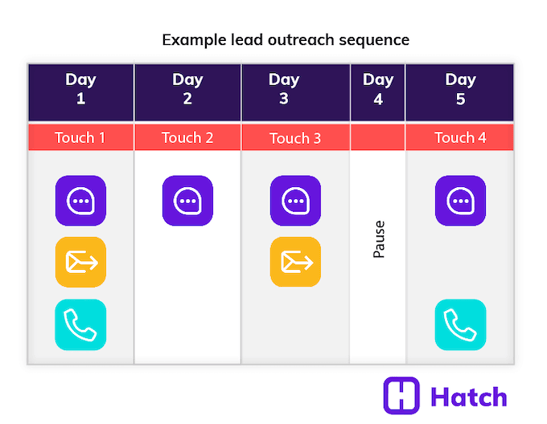 Example lead outreach sequence

| Day 1 | Day 2 | Day 3 | Day 4 | Day 5 |
|---|---|---|---|---|
| Touch 1 | Touch 2 | Touch 3 | | Touch 4 |
| | | | Pause | |

Hatch